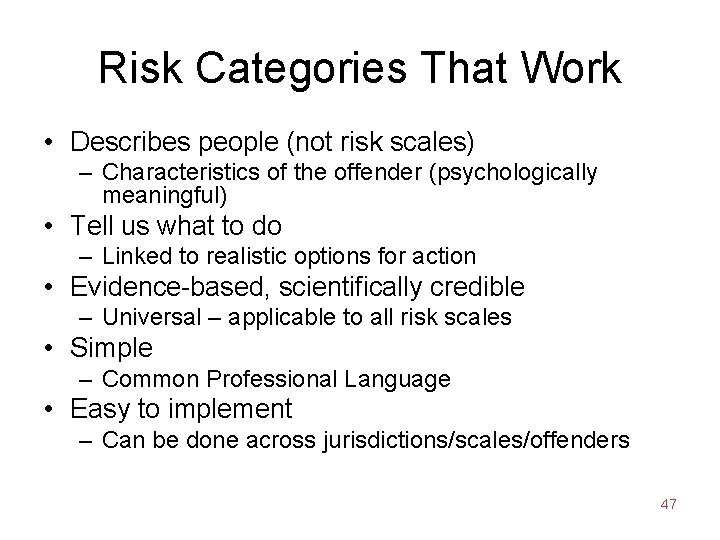 Risk Categories That Work

• Describes people (not risk scales)
– Characteristics of the offender (psychologically meaningful)
• Tell us what to do
– Linked to realistic options for action
• Evidence-based, scientifically credible
– Universal – applicable to all risk scales
• Simple
– Common Professional Language
• Easy to implement
– Can be done across jurisdictions/scales/offenders

47